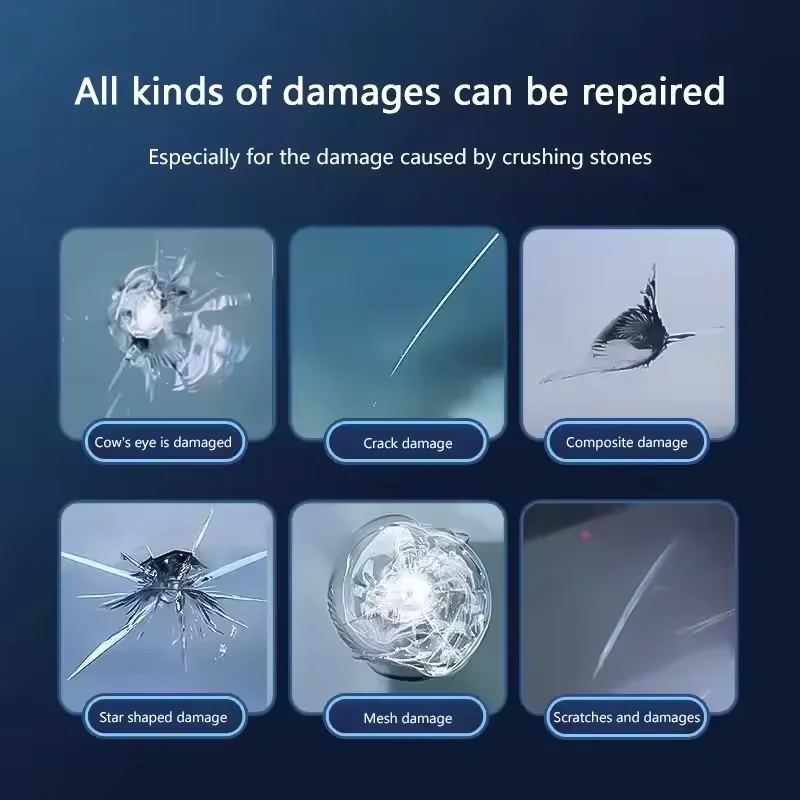 All kinds of damages can be repaired

Especially for the damage caused by crushing stones

Cow's eye is damaged

Crack damage

Composite damage

Star shaped damage

Mesh damage

Scratches and damages